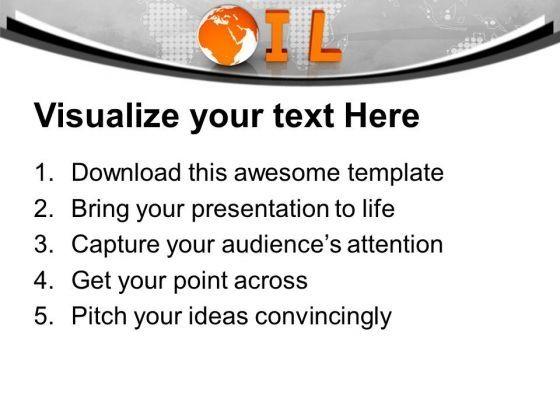 IL

Visualize your text Here

1. Download this awesome template
2. Bring your presentation to life
3. Capture your audience's attention
4. Get your point across
5. Pitch your ideas convincingly